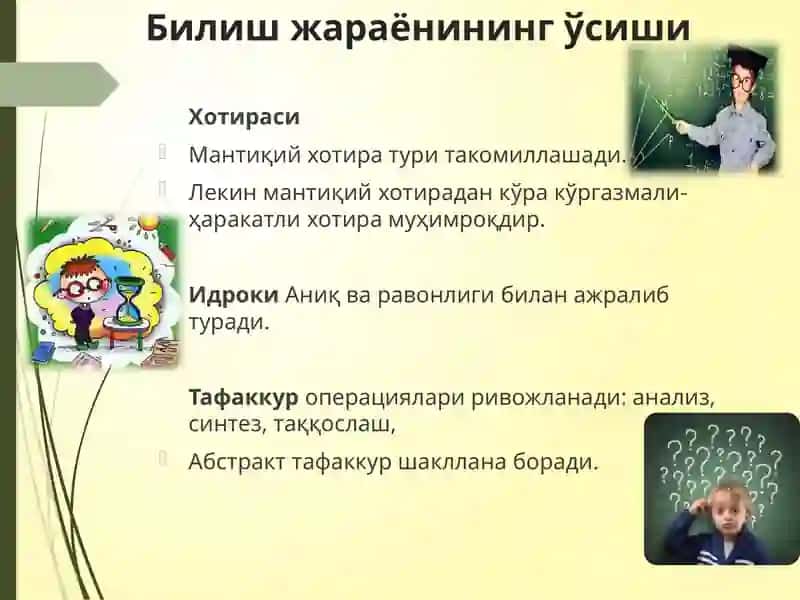 Билиш жараёнининг ўсиши

Хотираси

Мантиқий хотира тури такомиллашади.

Лекин мантиқий хотирадан кўра кўргазмали-ҳаракатли хотира муҳимроқдир.

Идроки Аниқ ва равонлиги билан ажралиб туради.

Тафаккур операциялари ривожланади: анализ, синтез, таққослаш,

Абстракт тафаккур шакллана боради.